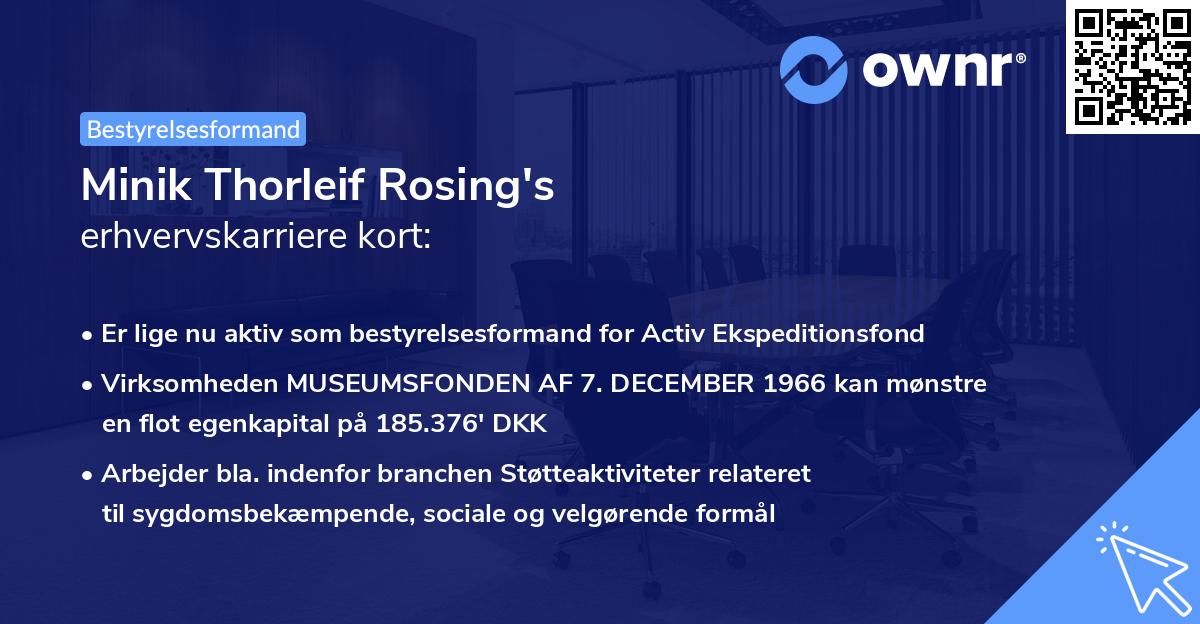 ownr®

Bestyrelsesformand

Minik Thorleif Rosing's
erhvervskarriere kort:

• Er lige nu aktiv som bestyrelsesformand for Activ Ekspeditionsfond
• Virksomheden MUSEUMSFONDEN AF 7. DECEMBER 1966 kan mønstre en flot egenkapital på 185.376' DKK
• Arbejder bla. indenfor branchen Støtteaktiviteter relateret til sygdomsbekæmpende, sociale og velgørende formål